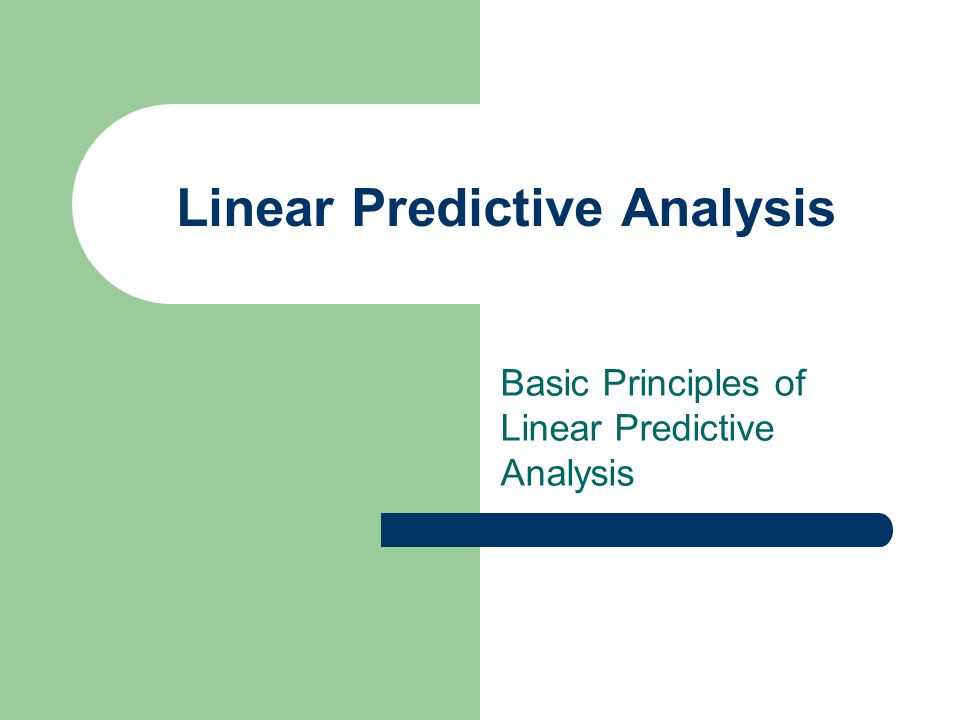 Linear Predictive Analysis

Basic Principles of Linear Predictive Analysis